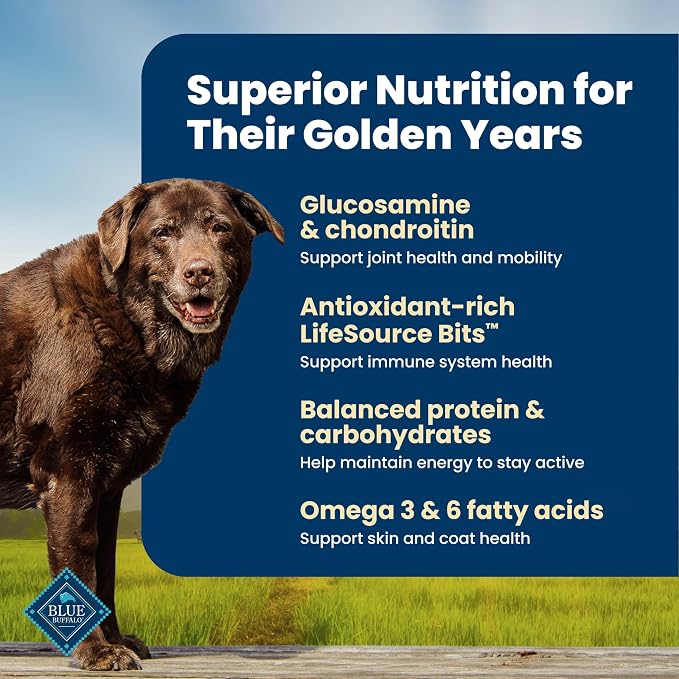 Superior Nutrition for Their Golden Years

Glucosamine & chondroitin
Support joint health and mobility

Antioxidant-rich LifeSource Bits™
Support immune system health

Balanced protein & carbohydrates
Help maintain energy to stay active

Omega 3 & 6 fatty acids
Support skin and coat health

BLUE BUFFALO